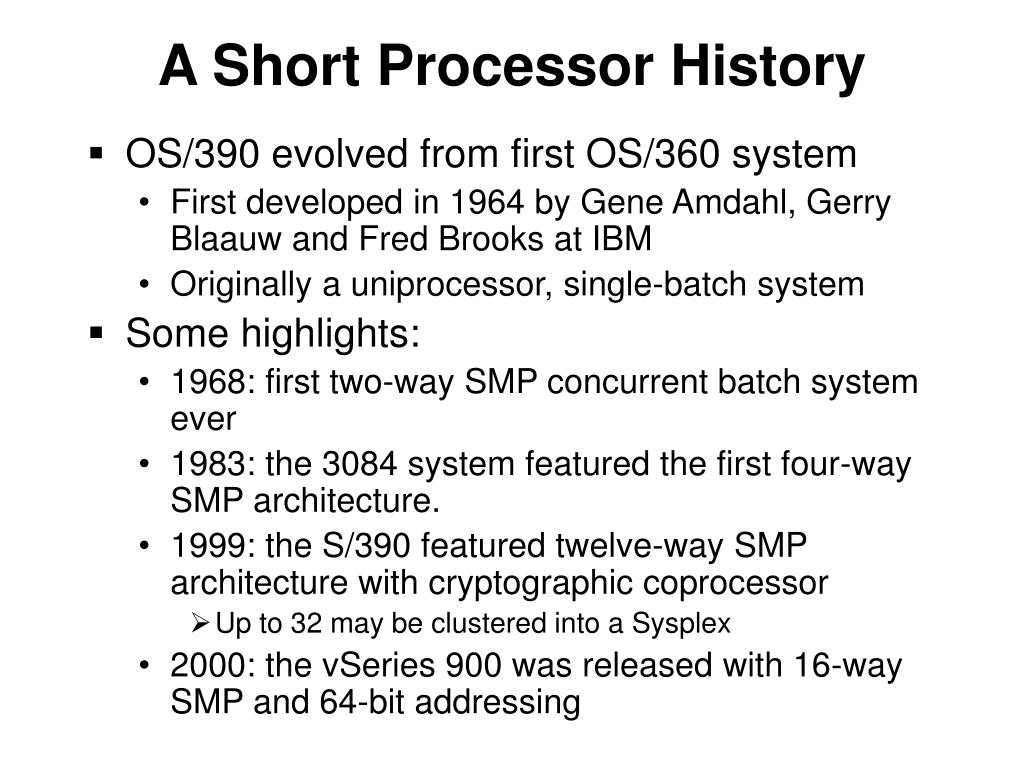 A Short Processor History

▪ OS/390 evolved from first OS/360 system
• First developed in 1964 by Gene Amdahl, Gerry Blaauw and Fred Brooks at IBM
• Originally a uniprocessor, single-batch system

▪ Some highlights:
• 1968: first two-way SMP concurrent batch system ever
• 1983: the 3084 system featured the first four-way SMP architecture.
• 1999: the S/390 featured twelve-way SMP architecture with cryptographic coprocessor
➢ Up to 32 may be clustered into a Sysplex
• 2000: the vSeries 900 was released with 16-way SMP and 64-bit addressing